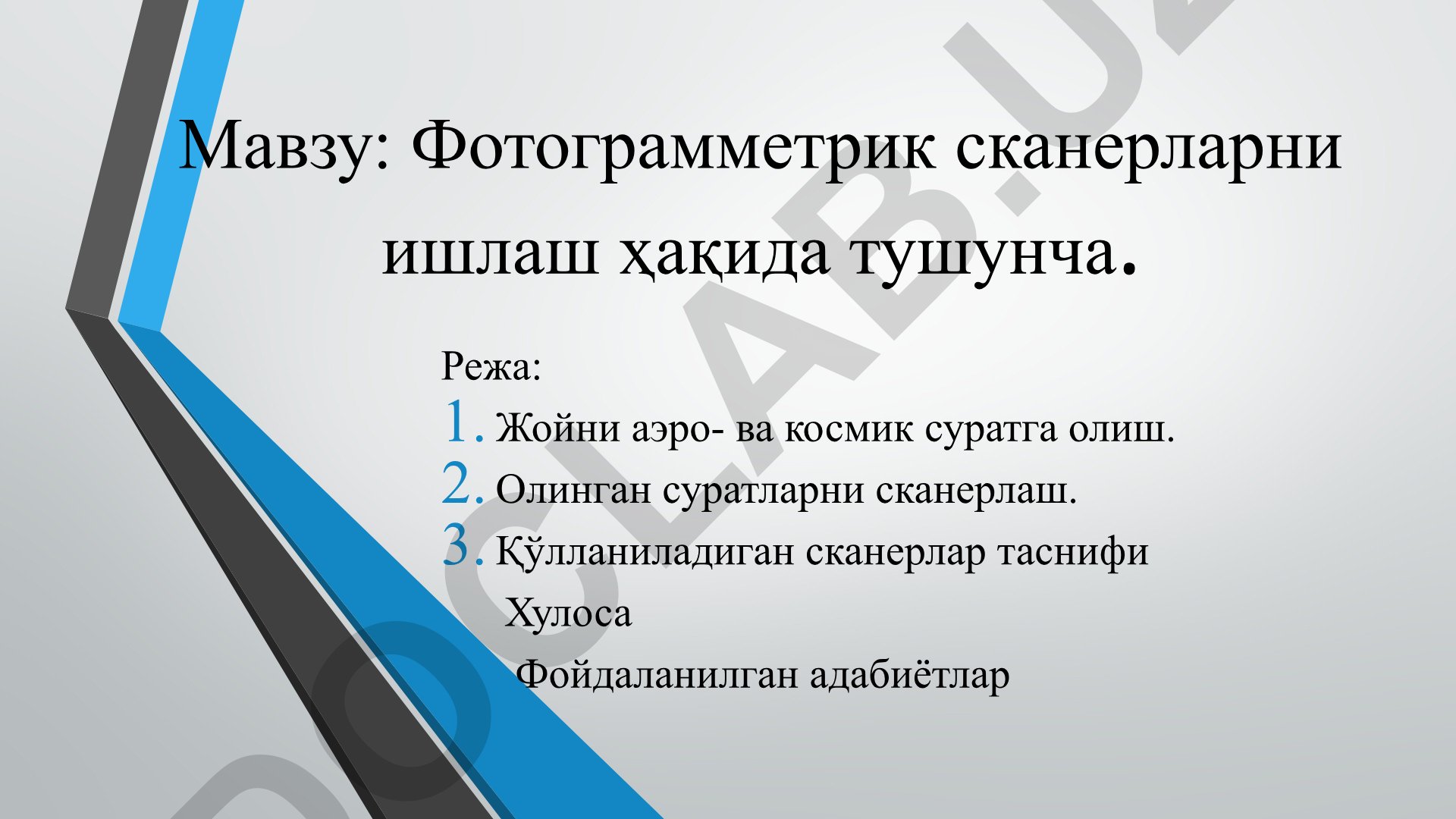 Мавзу: Фотограмметрик сканерларни ишлаш ҳақида тушунча.

Режа:
1. Жойни аэро- ва космик суратга олиш.
2. Олинган суратларни сканерлаш.
3. Қўлланиладиган сканерлар таснифи
Хулоса
Фойдаланилган адабиётлар

DOCLAB.UZ